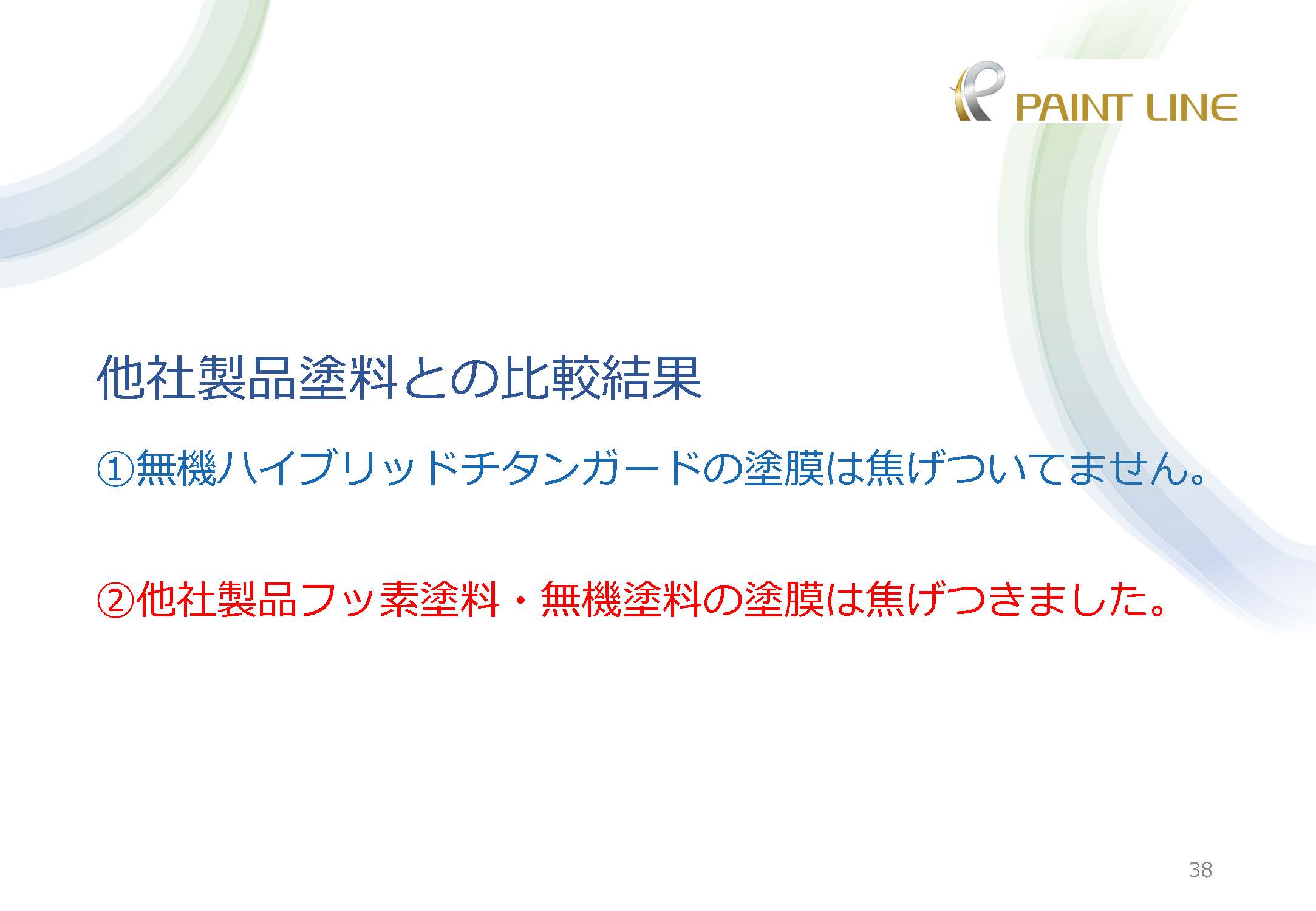 PAINT LINE

他社製品塗料との比較結果

①無機ハイブリッドチタンガードの塗膜は焦げついてません。

②他社製品フッ素塗料・無機塗料の塗膜は焦げつきました。

38